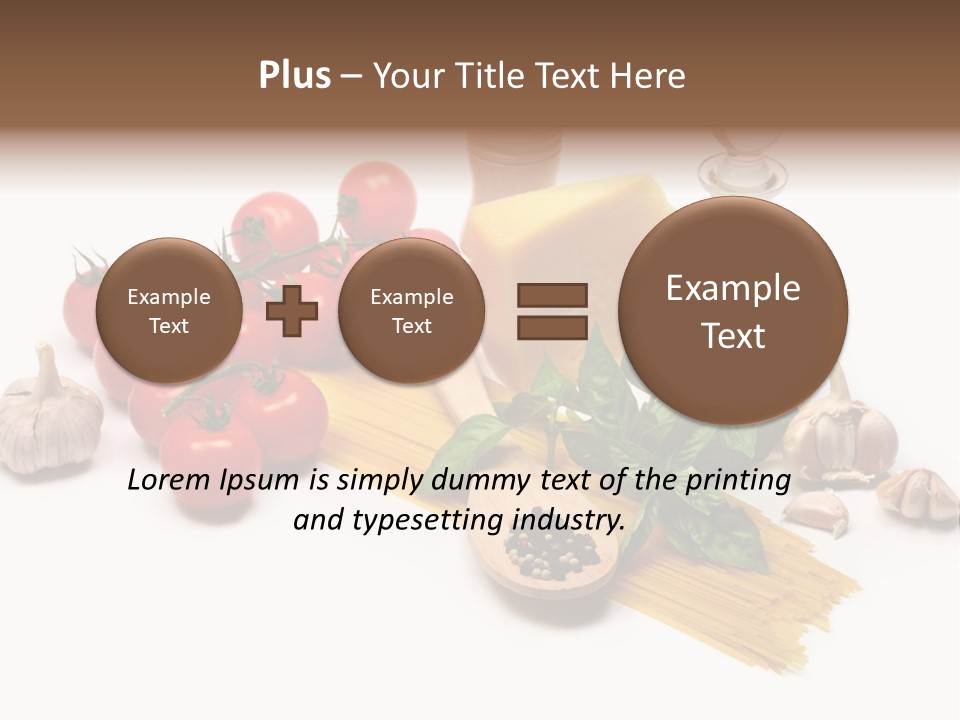 Plus – Your Title Text Here

Example Text

Example Text

Example Text

Lorem Ipsum is simply dummy text of the printing and typesetting industry.